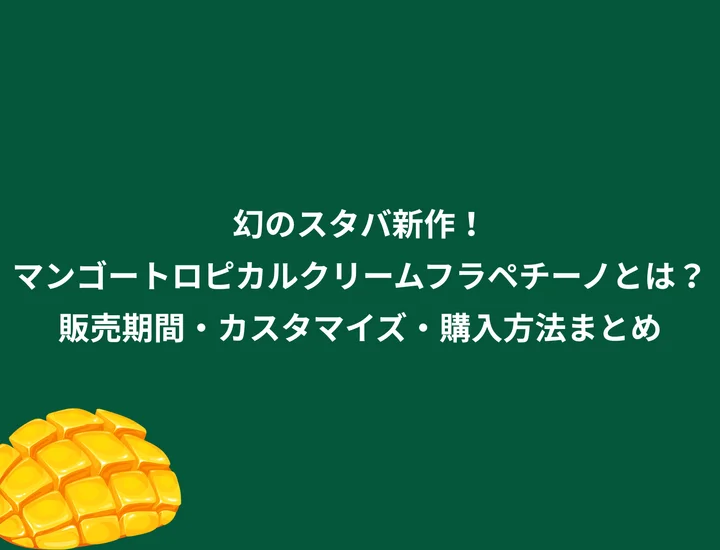 幻のスタバ新作！
マンゴートロピカルクリームフラペチーノとは？
販売期間・カスタマイズ・購入方法まとめ